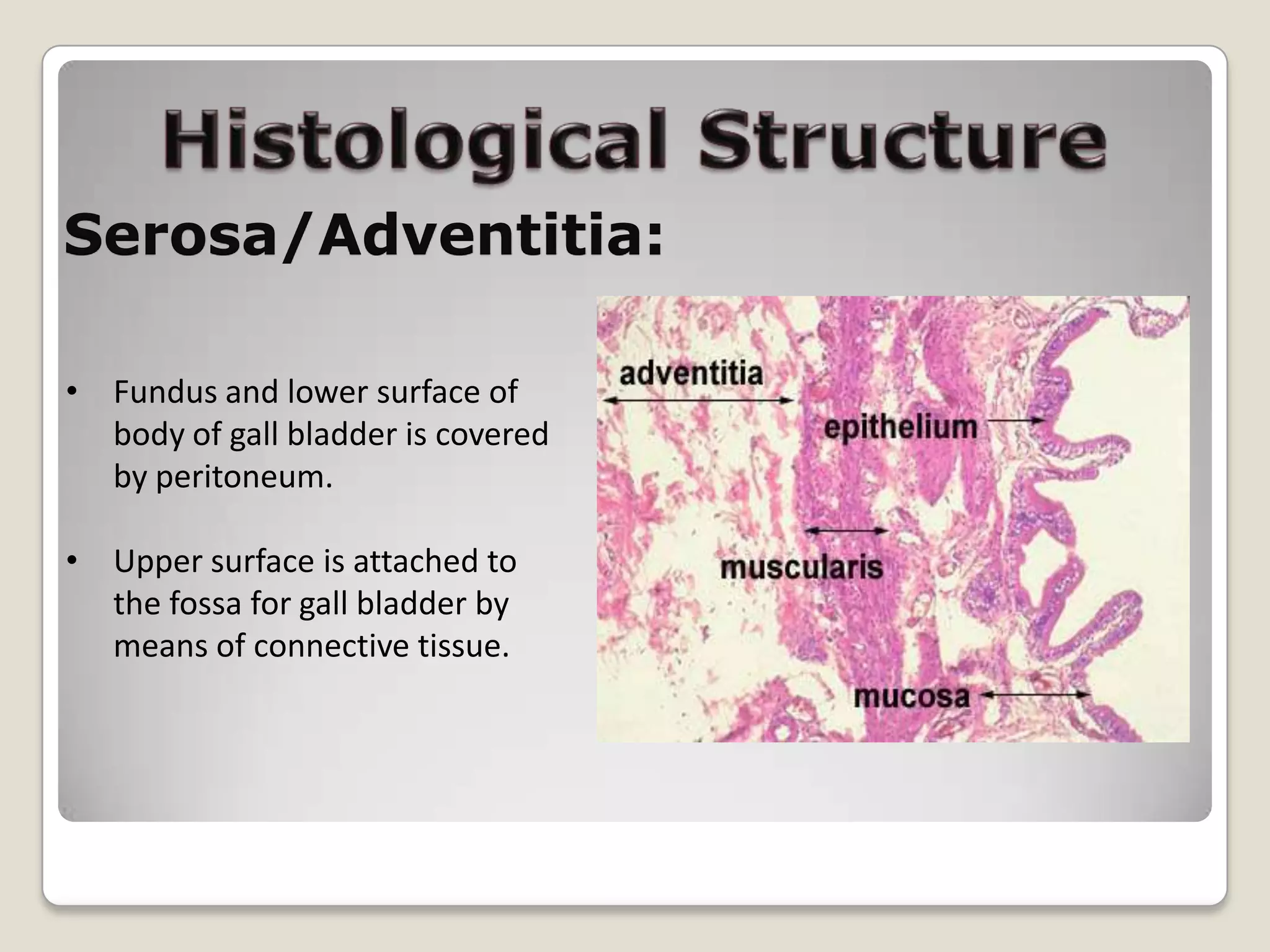 Histological Structure

Serosa/Adventitia:

• Fundus and lower surface of body of gall bladder is covered by peritoneum.

• Upper surface is attached to the fossa for gall bladder by means of connective tissue.

adventitia

epithelium

muscularis

mucosa